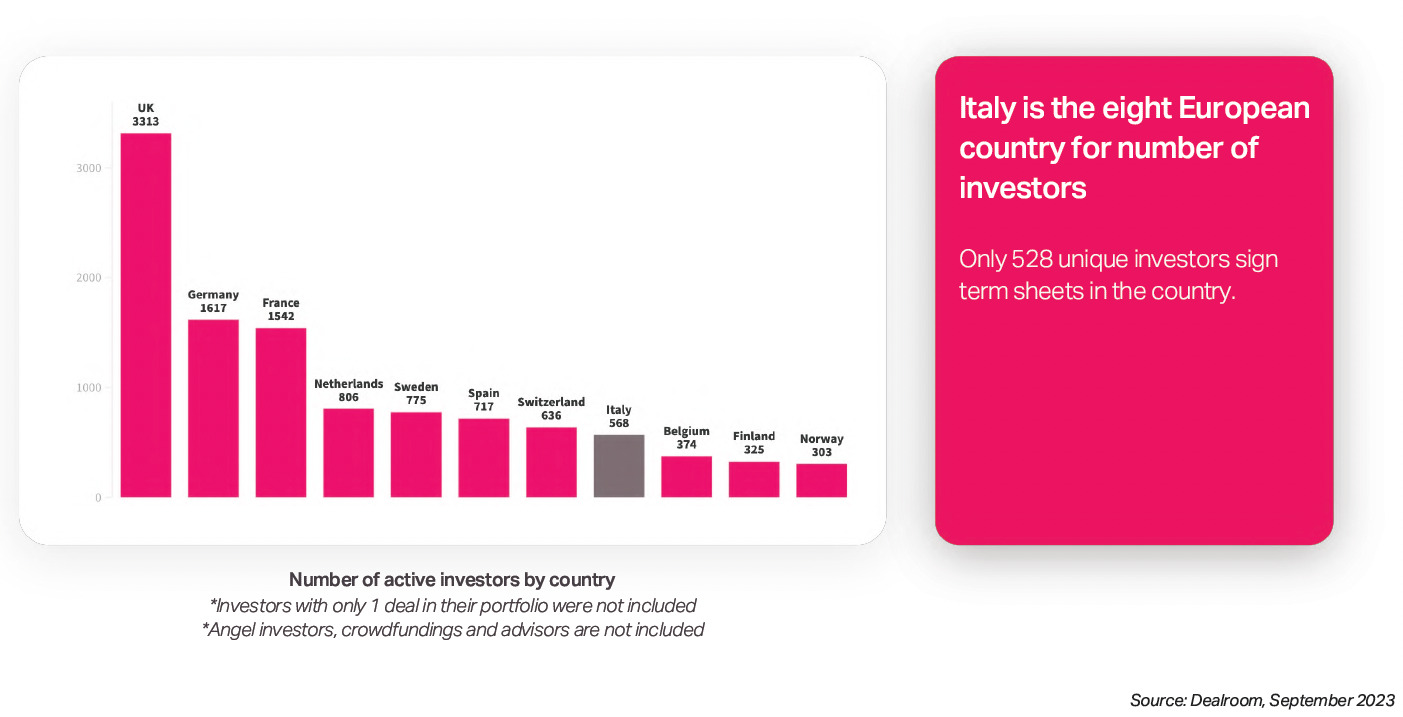 3000
2000
1000
0

UK
3313

Germany
1617

France
1542

Netherlands
806

Sweden
775

Spain
717

Switzerland
636

Italy
568

Belgium
374

Finland
325

Norway
303

Number of active investors by country
*Investors with only 1 deal in their portfolio were not included
*Angel investors, crowdfundings and advisors are not included

Italy is the eight European country for number of investors

Only 528 unique investors sign term sheets in the country.

Source: Dealroom, September 2023